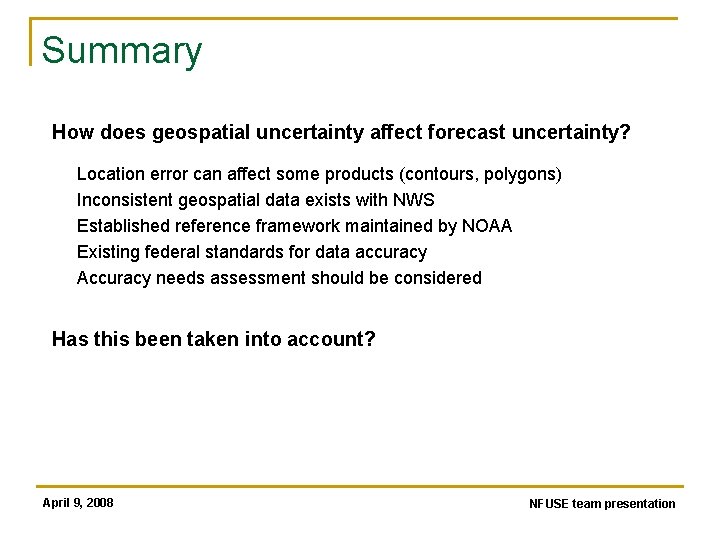 Summary

How does geospatial uncertainty affect forecast uncertainty?

Location error can affect some products (contours, polygons)
Inconsistent geospatial data exists with NWS
Established reference framework maintained by NOAA
Existing federal standards for data accuracy
Accuracy needs assessment should be considered

Has this been taken into account?

April 9, 2008

NFUSE team presentation